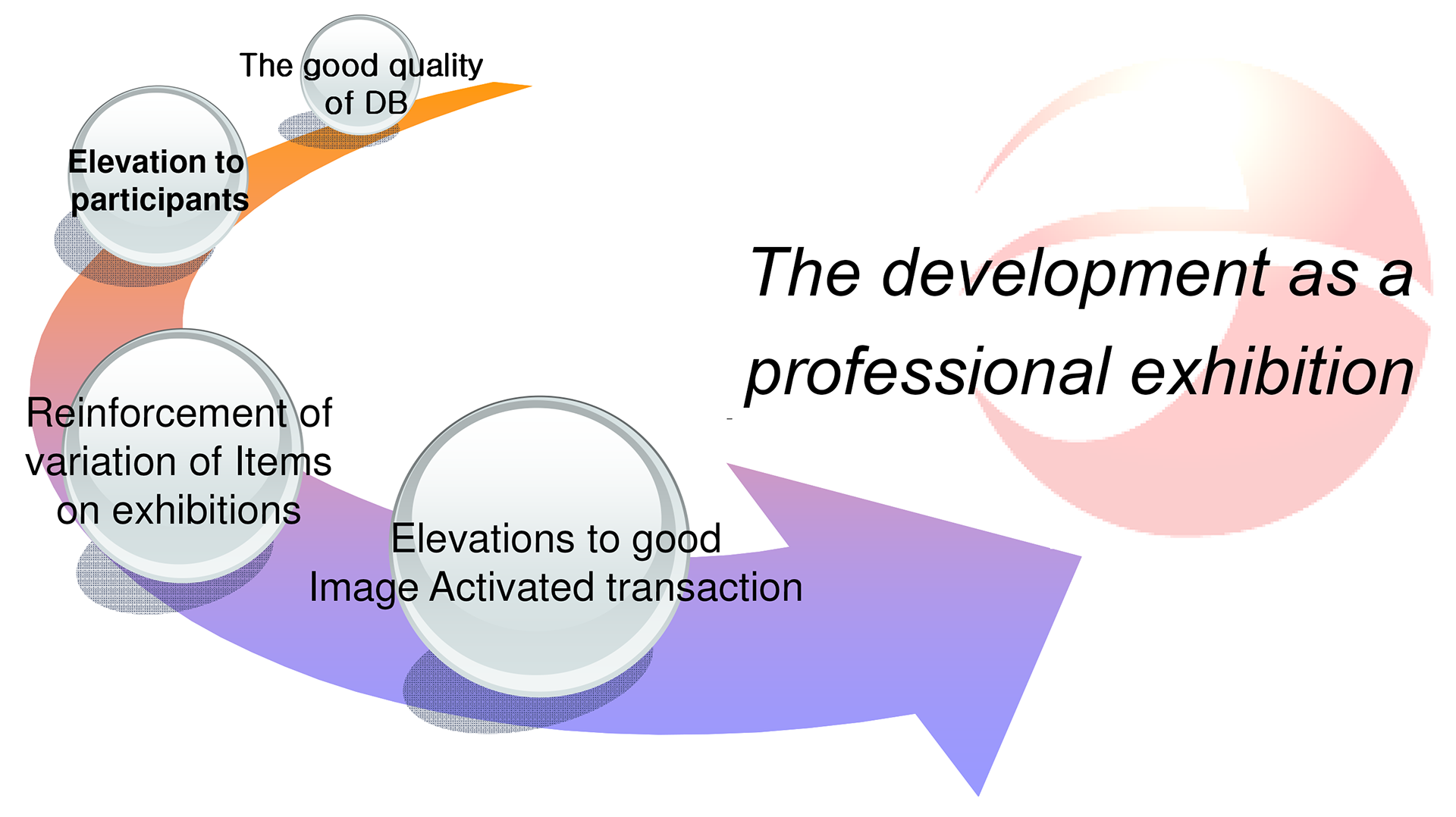 The good quality of DB

Elevation to participants

Reinforcement of variation of Items on exhibitions

Elevations to good Image Activated transaction

The development as a professional exhibition